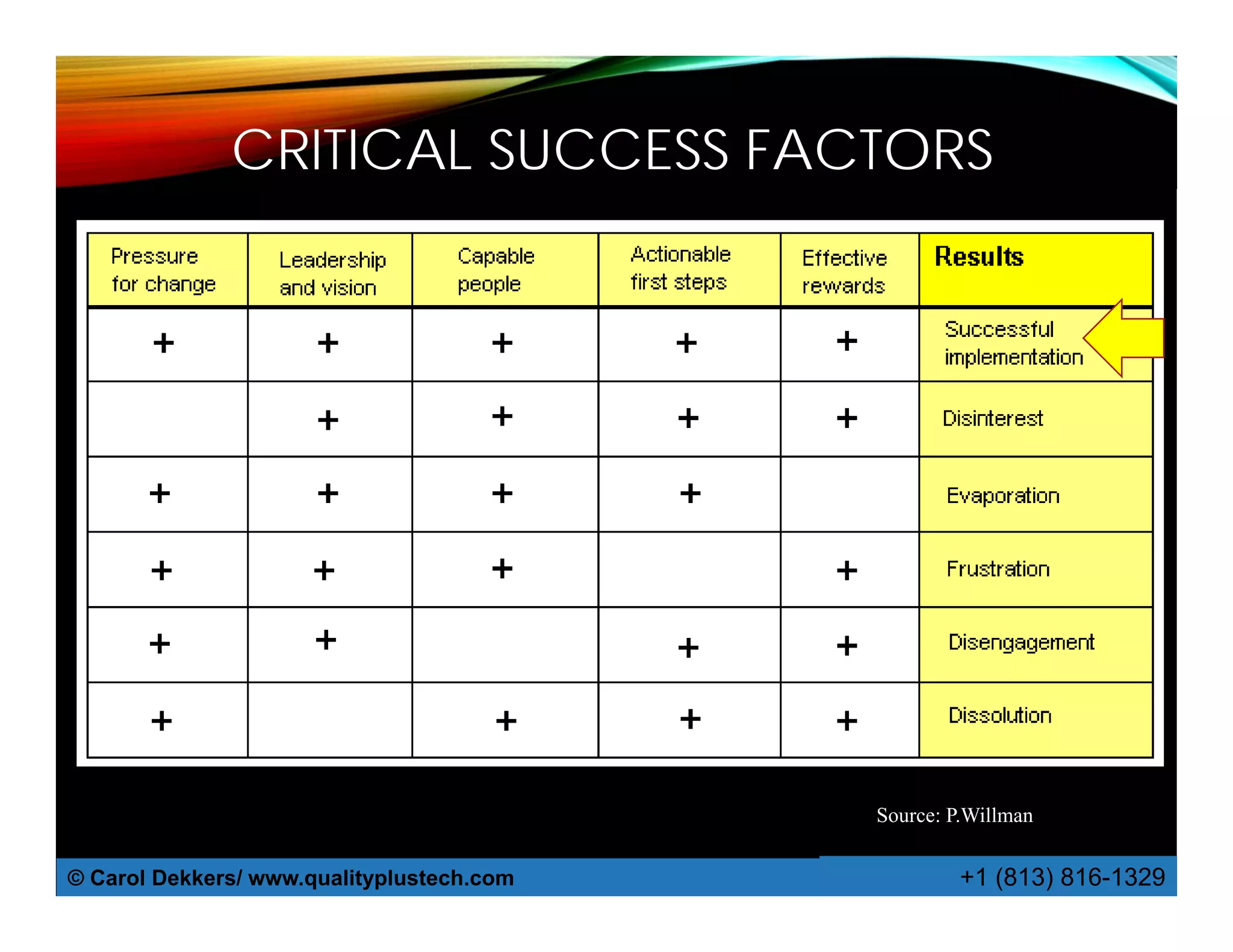 CRITICAL SUCCESS FACTORS

| Pressure for change | Leadership and vision | Capable people | Actionable first steps | Effective rewards | Results |
|---|---|---|---|---|---|
| + | + | + | + | + | Successful implementation |
| | + | + | + | + | Disinterest |
| + | + | + | + | | Evaporation |
| + | + | + | | + | Frustration |
| + | + | | + | + | Disengagement |
| + | | + | + | + | Dissolution |

Source: P.Willman

© Carol Dekkers/ www.qualityplustech.com

+1 (813) 816-1329